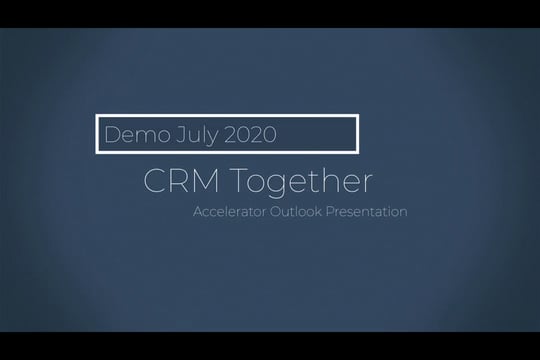 Demo July 2020

CRM Together

Accelerator Outlook Presentation